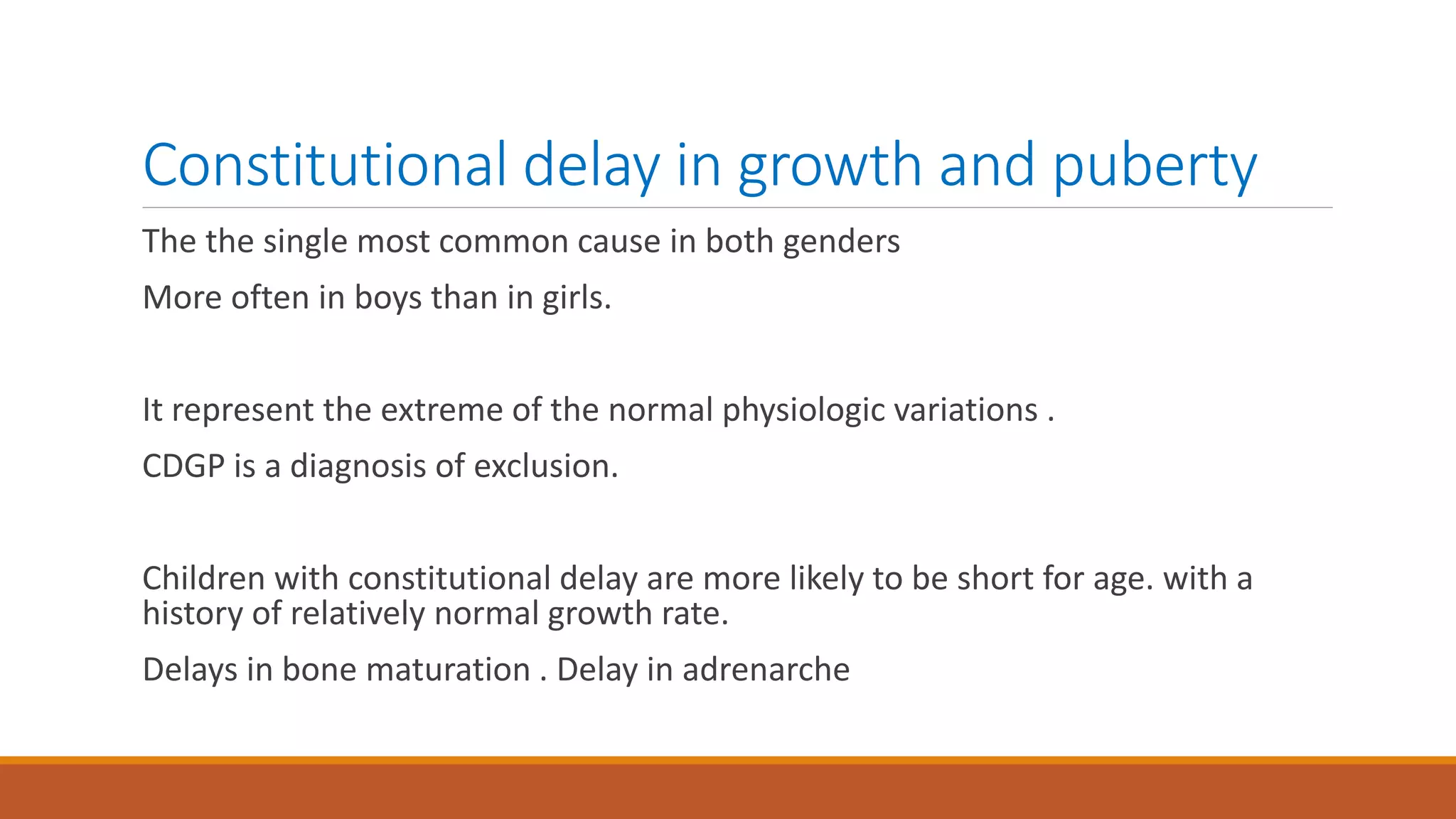 Constitutional delay in growth and puberty

The the single most common cause in both genders

More often in boys than in girls.

It represent the extreme of the normal physiologic variations .

CDGP is a diagnosis of exclusion.

Children with constitutional delay are more likely to be short for age. with a history of relatively normal growth rate.

Delays in bone maturation . Delay in adrenarche